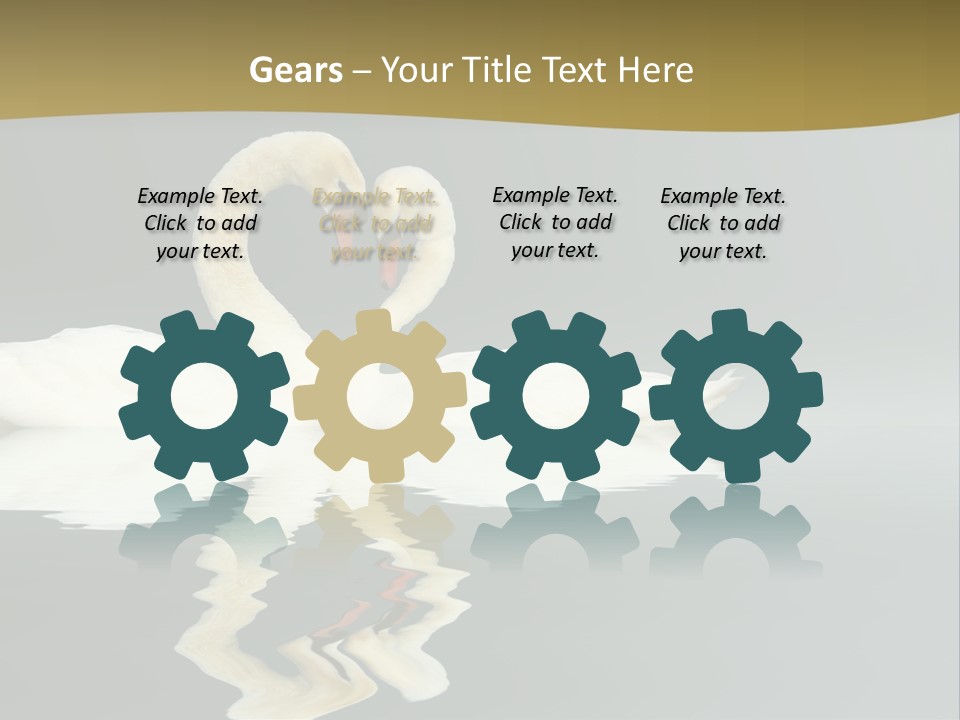 Gears – Your Title Text Here

Example Text. Click to add your text.

Example Text. Click to add your text.

Example Text. Click to add your text.

Example Text. Click to add your text.